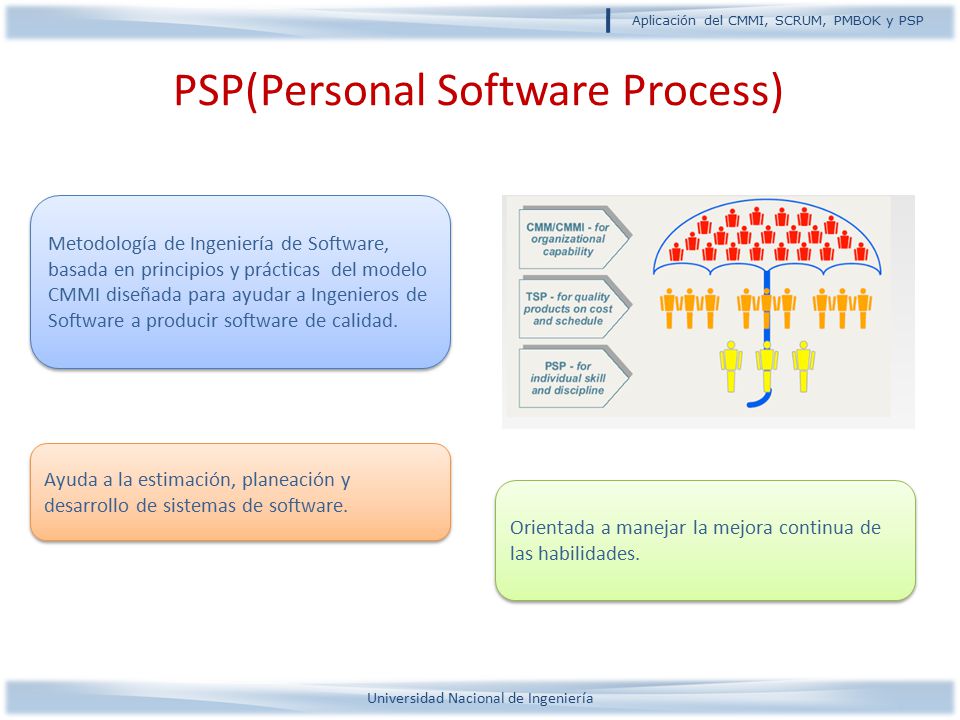 Aplicación del CMMI, SCRUM, PMBOK y PSP

PSP(Personal Software Process)

Metodología de Ingeniería de Software, basada en principios y prácticas del modelo CMMI diseñada para ayudar a Ingenieros de Software a producir software de calidad.

CMM/CMMI - for organizational capability

TSP - for quality products on cost and schedule

PSP - for individual skill and discipline

Ayuda a la estimación, planeación y desarrollo de sistemas de software.

Orientada a manejar la mejora continua de las habilidades.

Universidad Nacional de Ingeniería